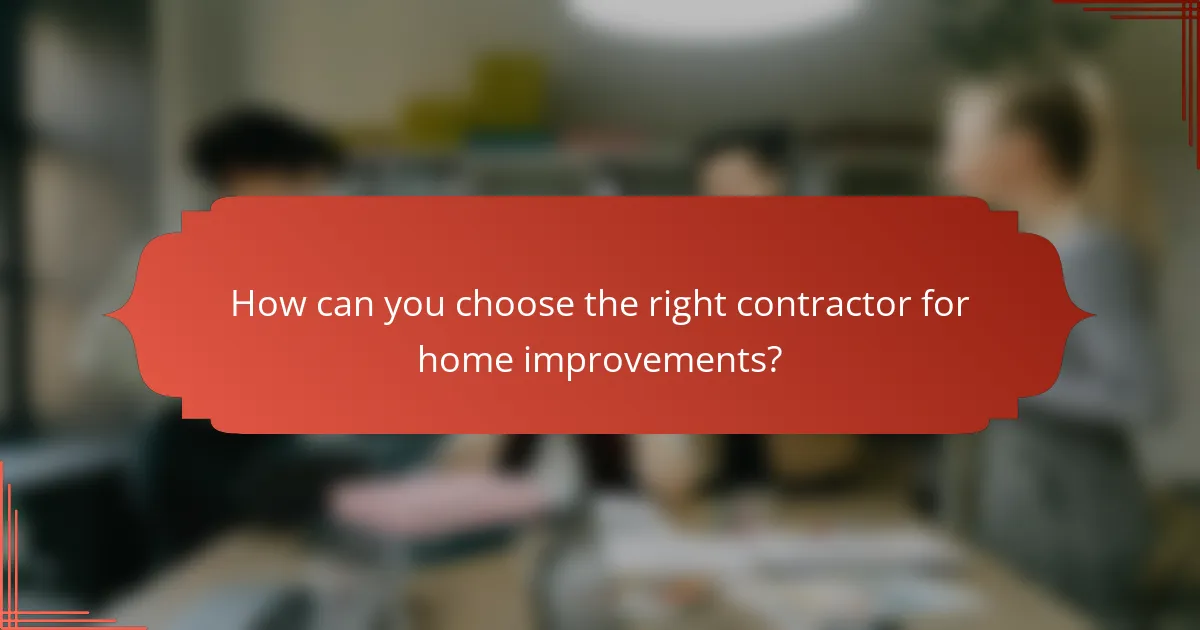 How can you choose the right contractor for home improvements?